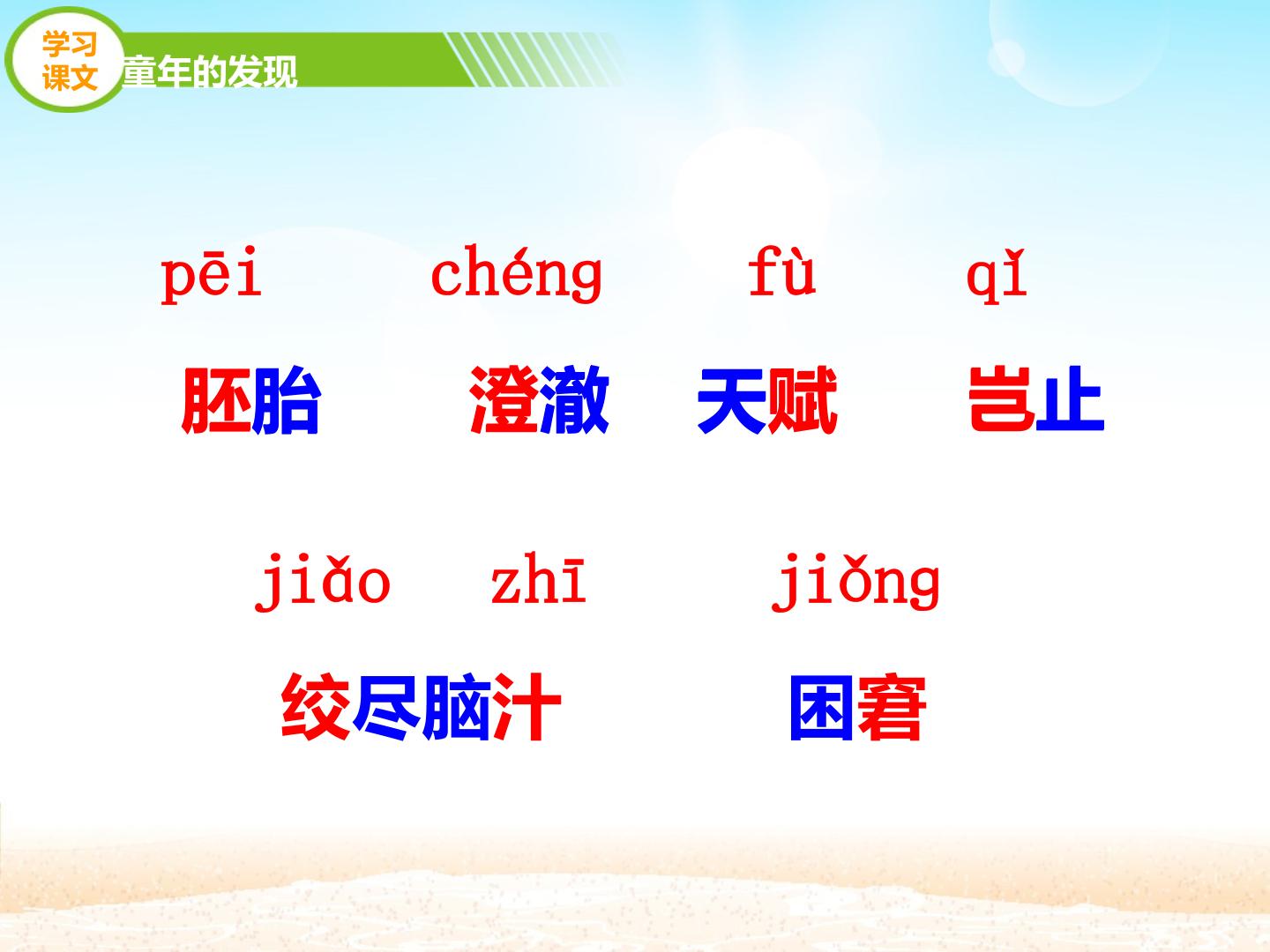 学习课文 童年的发现

pēi chéng fù qǐ

胚胎 澄澈 天赋 岂止

jiǎo zhī jiǒng

绞尽脑汁 困窘